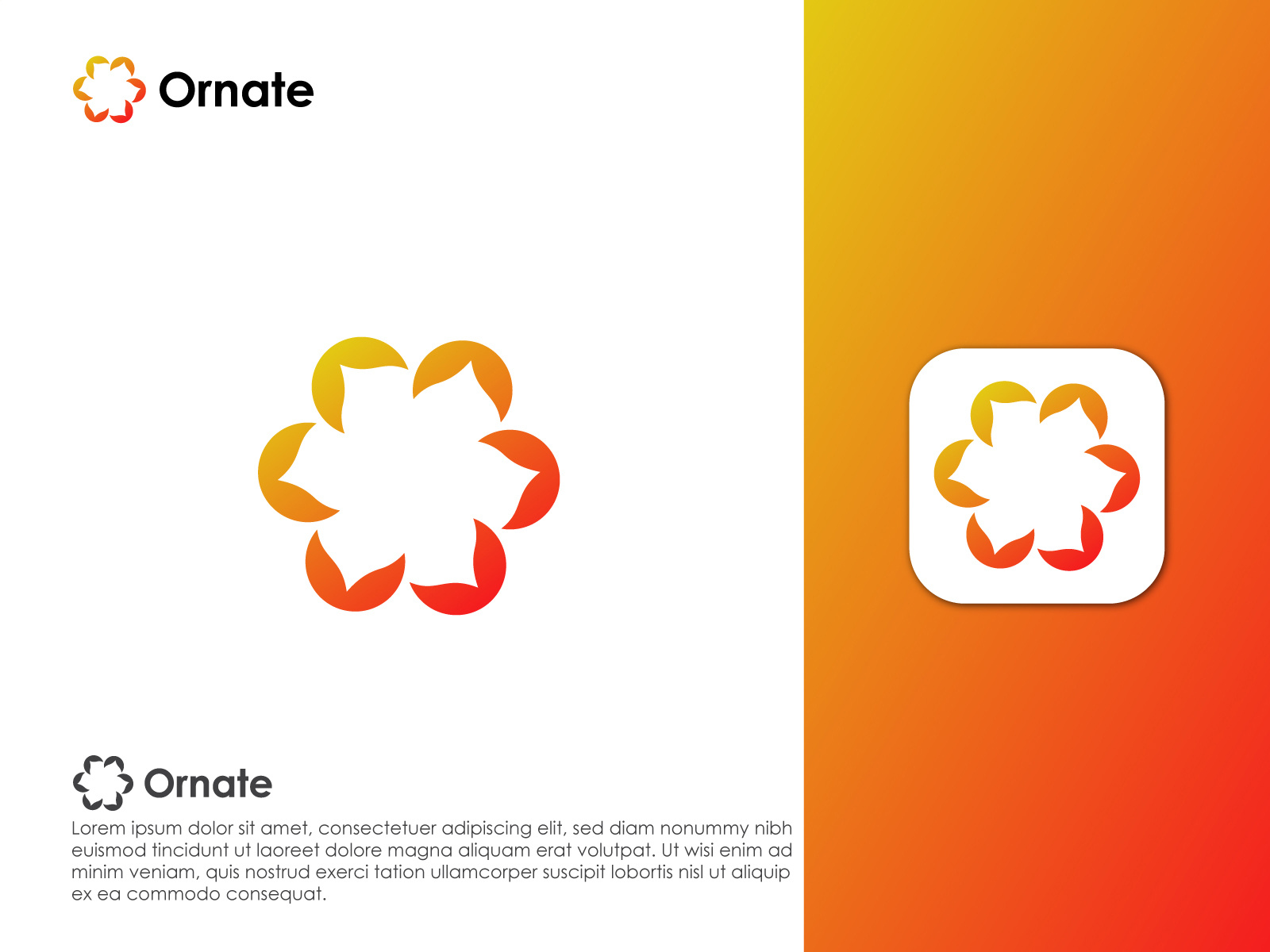 Ornate

Ornate

Lorem ipsum dolor sit amet, consectetuer adipiscing elit, sed diam nonummy nibh euismod tincidunt ut laoreet dolore magna aliquam erat volutpat. Ut wisi enim ad minim veniam, quis nostrud exerci tation ullamcorper suscipit lobortis nisl ut aliquip ex ea commodo consequat.